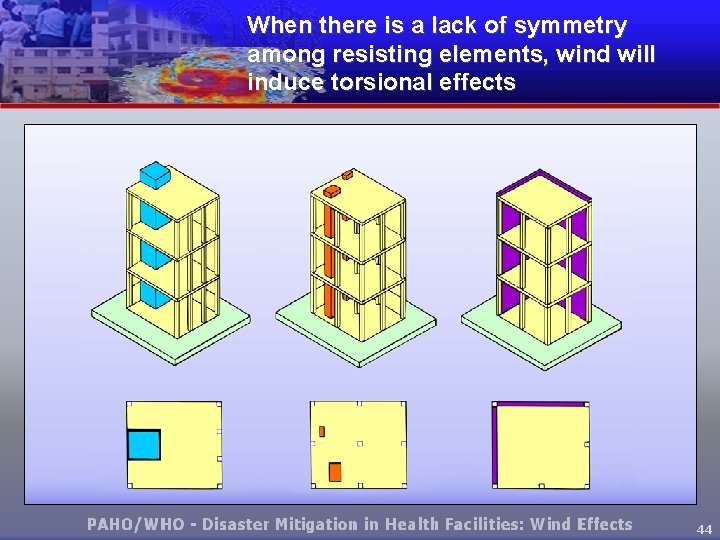 When there is a lack of symmetry among resisting elements, wind will induce torsional effects

PAHO/WHO - Disaster Mitigation in Health Facilities: Wind Effects

44